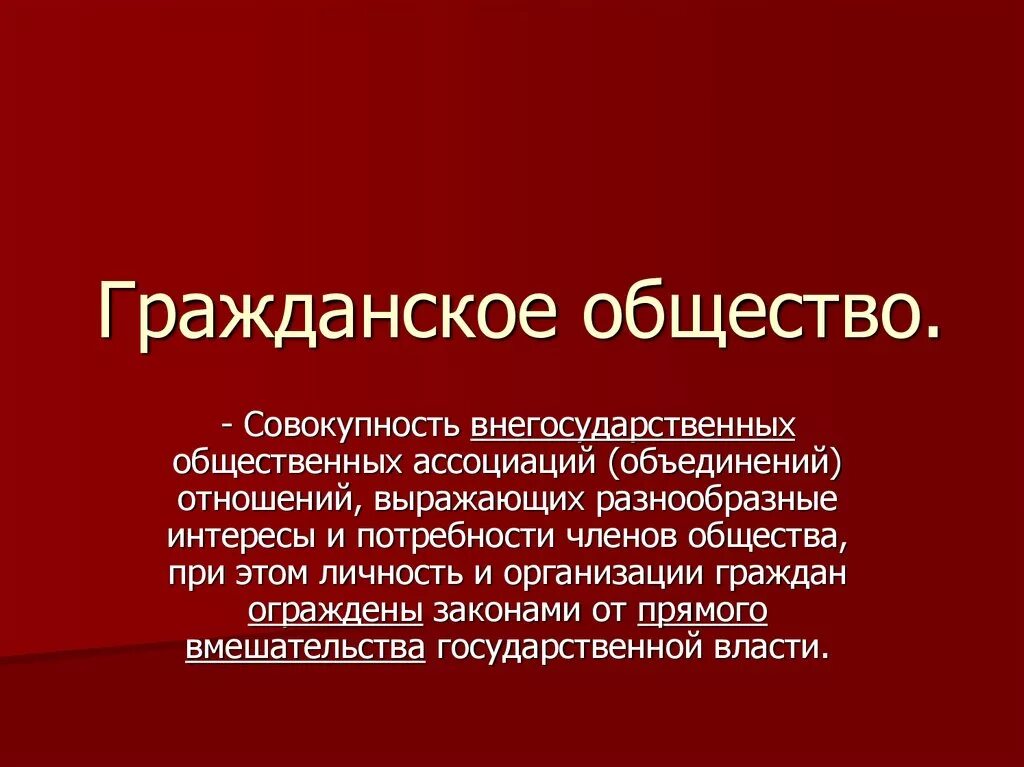 Гражданское общество.

- Совокупность внегосударственных общественных ассоциаций (объединений) отношений, выражающих разнообразные интересы и потребности членов общества, при этом личность и организации граждан ограждены законами от прямого вмешательства государственной власти.